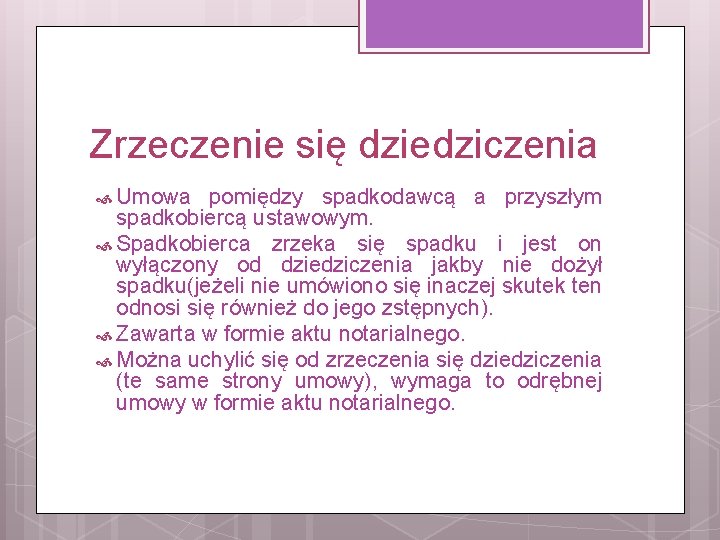 Zrzeczenie się dziedziczenia

Umowa pomiędzy spadkodawcą a przyszłym spadkobiercą ustawowym.

Spadkobierca zrzeka się spadku i jest on wyłączony od dziedziczenia jakby nie dożył spadku(jeżeli nie umówiono się inaczej skutek ten odnosi się również do jego zstępnych).

Zawarta w formie aktu notarialnego.

Można uchylić się od zrzeczenia się dziedziczenia (te same strony umowy), wymaga to odrębnej umowy w formie aktu notarialnego.